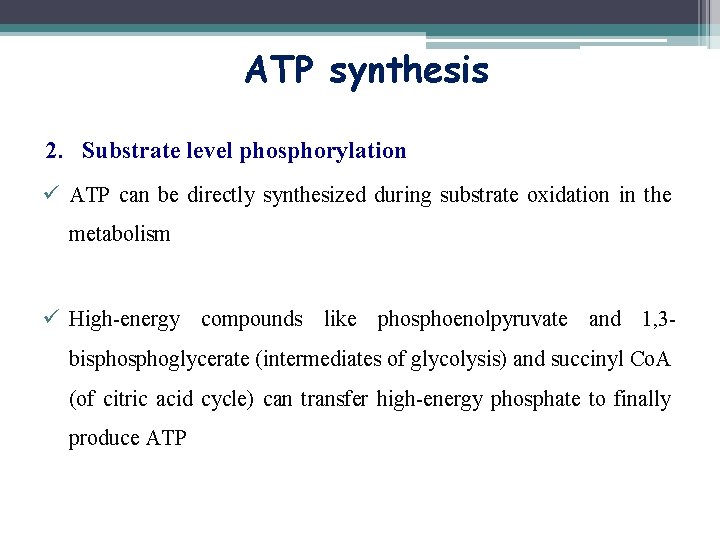 ATP synthesis

2. Substrate level phosphorylation

✓ ATP can be directly synthesized during substrate oxidation in the metabolism

✓ High-energy compounds like phosphoenolpyruvate and 1,3-bisphosphoglycerate (intermediates of glycolysis) and succinyl CoA (of citric acid cycle) can transfer high-energy phosphate to finally produce ATP